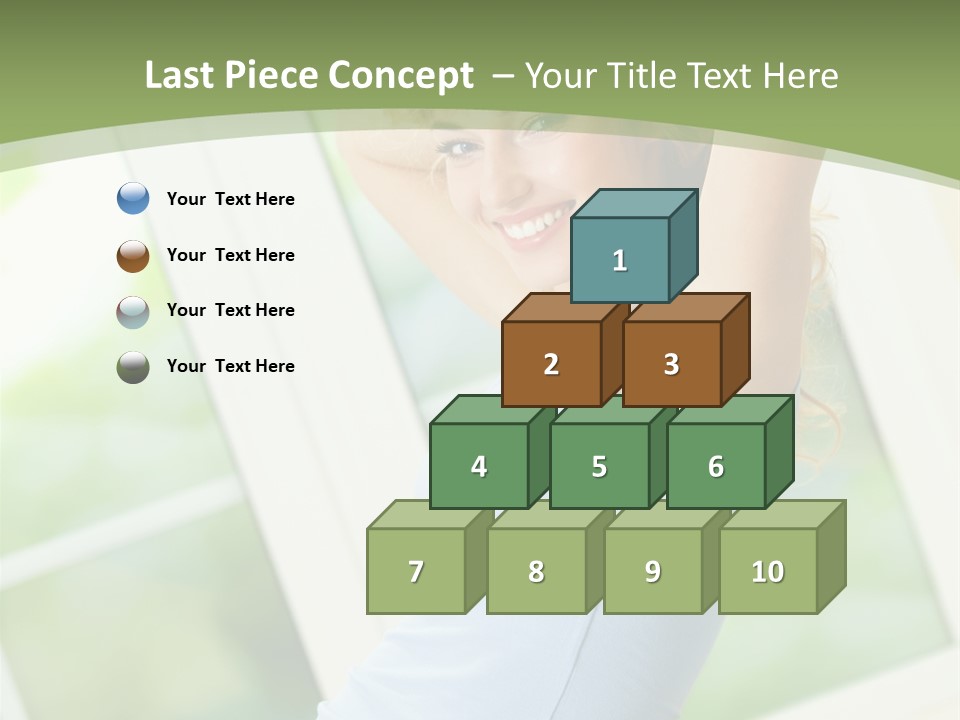 Last Piece Concept – Your Title Text Here

Your Text Here

Your Text Here

Your Text Here

Your Text Here

1

2

3

4

5

6

7

8

9

10